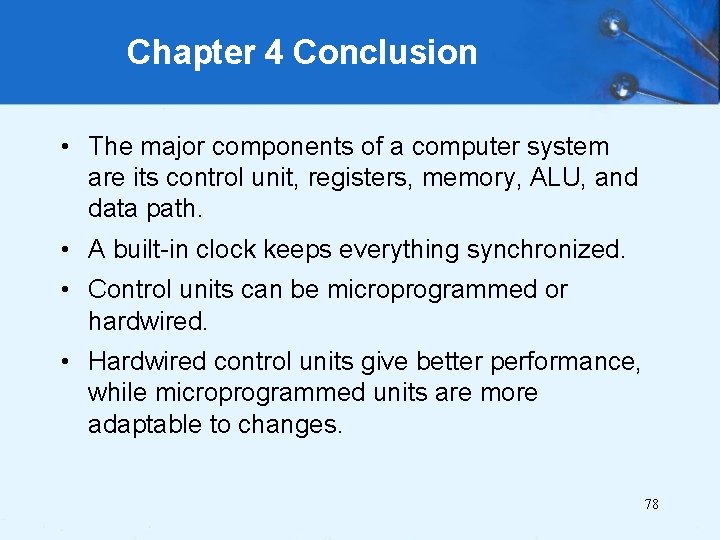 Chapter 4 Conclusion

• The major components of a computer system are its control unit, registers, memory, ALU, and data path.

• A built-in clock keeps everything synchronized.

• Control units can be microprogrammed or hardwired.

• Hardwired control units give better performance, while microprogrammed units are more adaptable to changes.

78